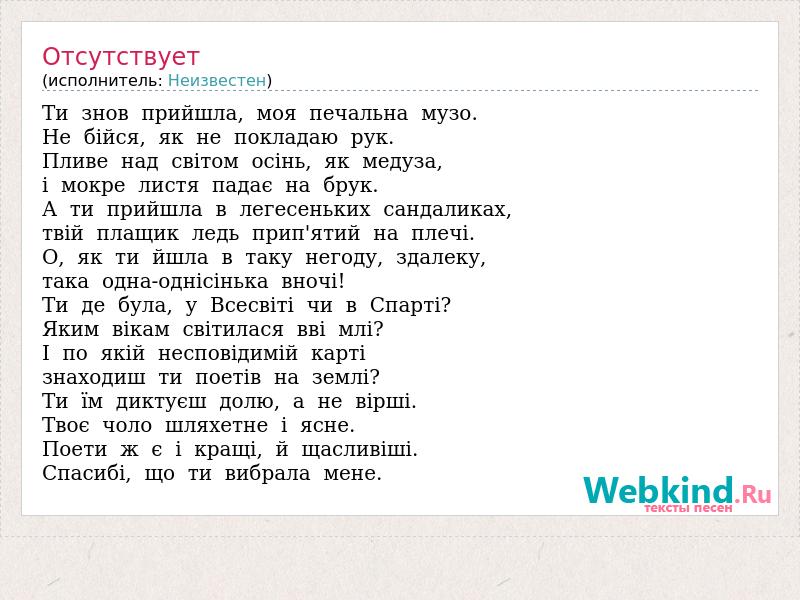 Отсутствует
(исполнитель: Неизвестен)

Ти знов прийшла, моя печальна музо.
Не бійся, як не покладаю рук.
Пливе над світом осінь, як медуза,
і мокре листя падає на брук.
А ти прийшла в легесеньких сандаликах,
твій плащик ледь прип'ятий на плечі.
О, як ти йшла в таку негоду, здалеку,
така одна-однісінька вночі!
Ти де була, у Всесвіті чи в Спарті?
Яким вікам світилася вві млі?
І по якій несповідимій карті
знаходиш ти поетів на землі?
Ти їм диктуєш долю, а не вірші.
Твоє чоло шляхетне і ясне.
Поети ж є і кращі, й щасливіші.
Спасибі, що ти вибрала мене.

Webkind.Ru
тексты песен